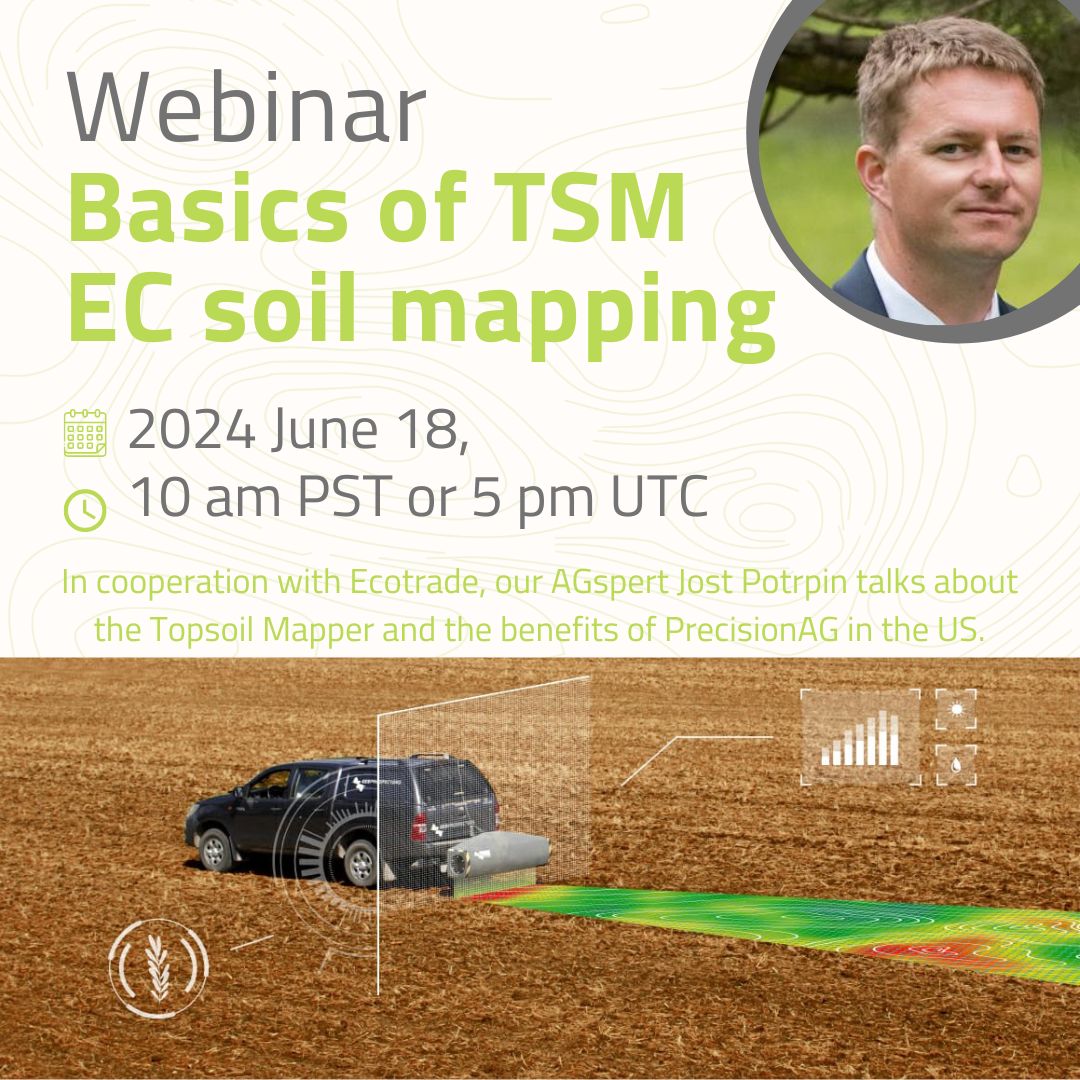 Webinar
Basics of TSM EC soil mapping

2024 June 18,
10 am PST or 5 pm UTC

In cooperation with Ecotrade, our AGspert Jost Potrpin talks about the Topsoil Mapper and the benefits of PrecisionAG in the US.